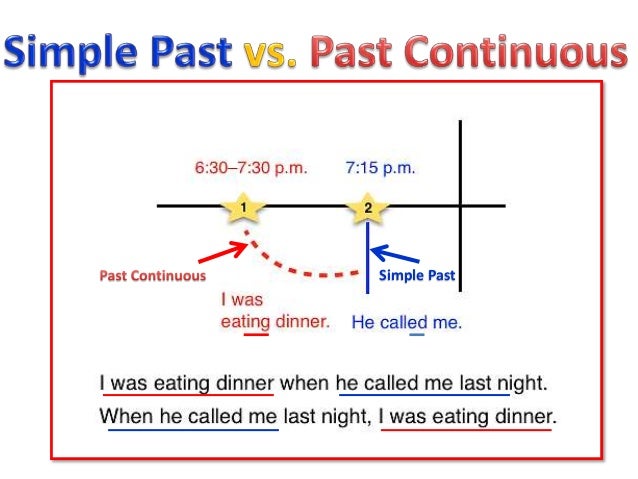 Simple Past vs. Past Continuous

6:30–7:30 p.m.

7:15 p.m.

1

2

Past Continuous

Simple Past

I was eating dinner.

He called me.

I was eating dinner when he called me last night.

When he called me last night, I was eating dinner.